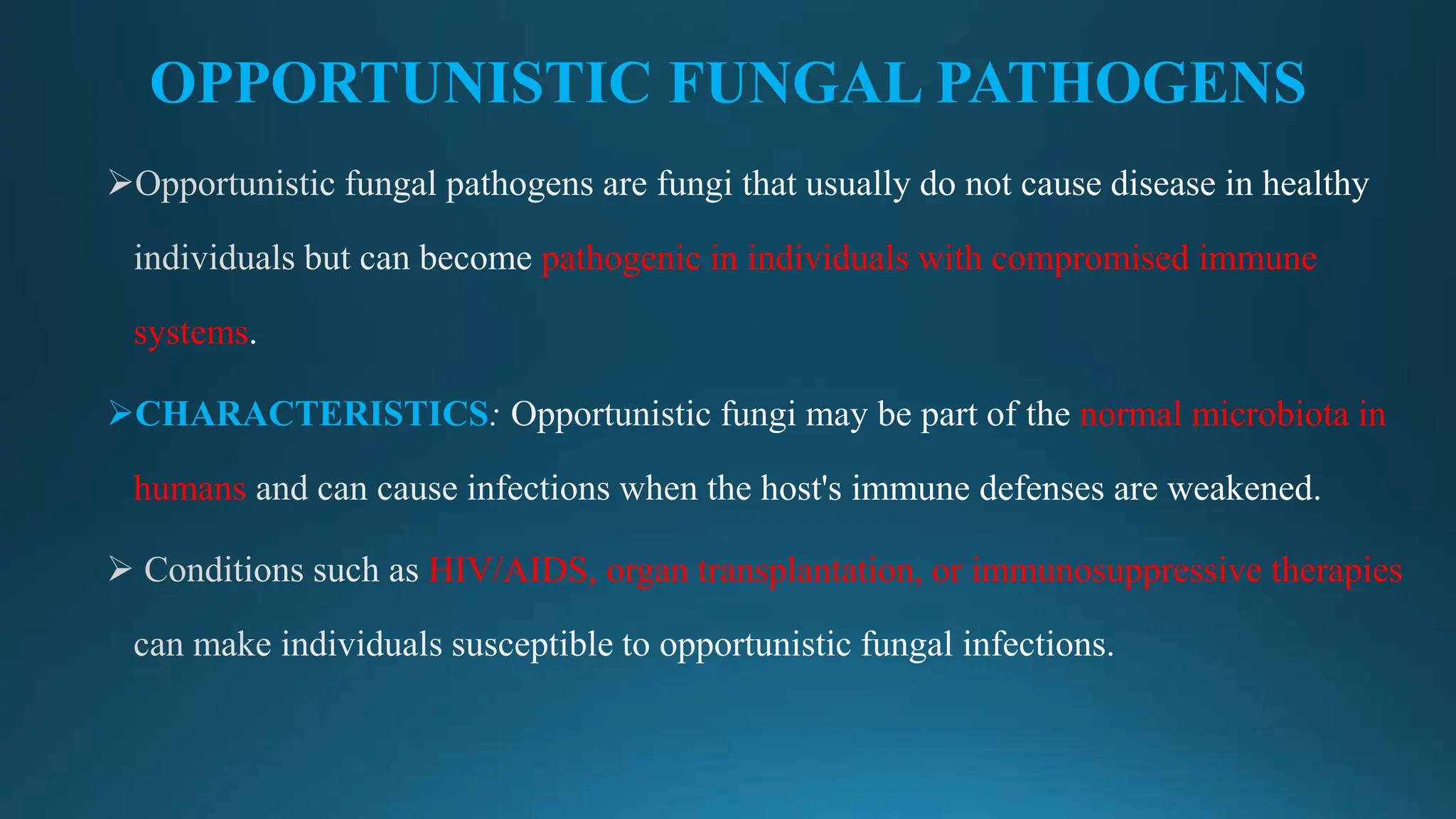 OPPORTUNISTIC FUNGAL PATHOGENS

➢Opportunistic fungal pathogens are fungi that usually do not cause disease in healthy individuals but can become pathogenic in individuals with compromised immune systems.

➢CHARACTERISTICS: Opportunistic fungi may be part of the normal microbiota in humans and can cause infections when the host's immune defenses are weakened.

➢ Conditions such as HIV/AIDS, organ transplantation, or immunosuppressive therapies can make individuals susceptible to opportunistic fungal infections.